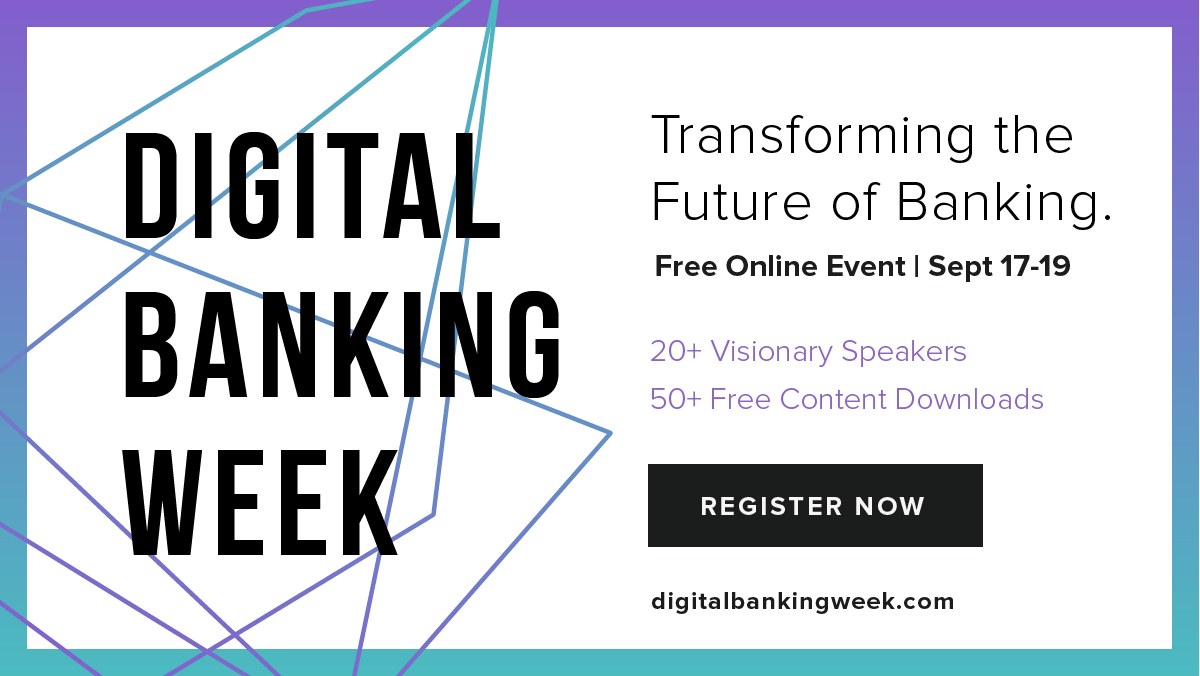 DIGITAL BANKING WEEK

Transforming the Future of Banking.

Free Online Event | Sept 17-19

20+ Visionary Speakers
50+ Free Content Downloads

REGISTER NOW

digitalbankingweek.com